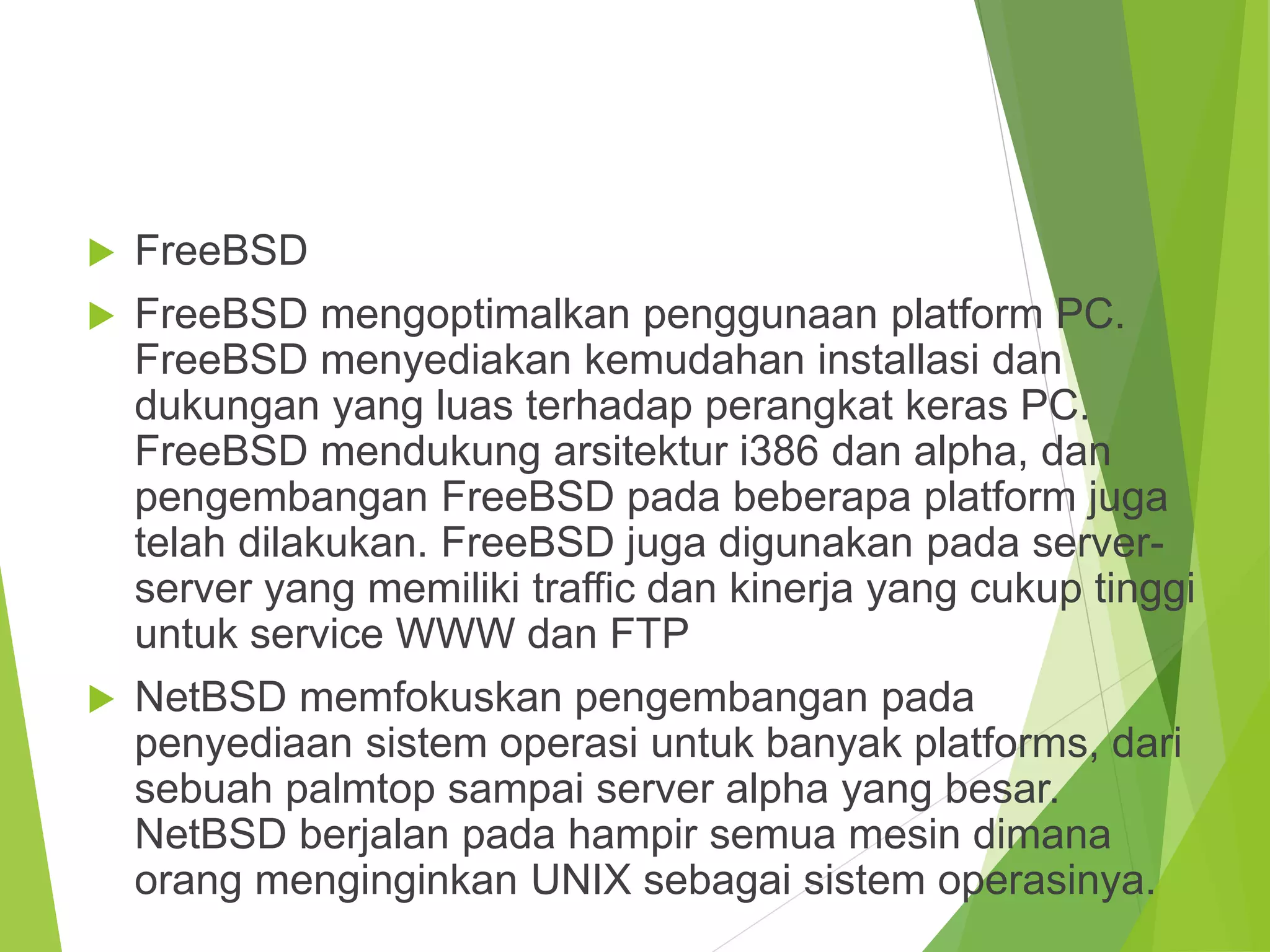 FreeBSD

FreeBSD mengoptimalkan penggunaan platform PC. FreeBSD menyediakan kemudahan installasi dan dukungan yang luas terhadap perangkat keras PC. FreeBSD mendukung arsitektur i386 dan alpha, dan pengembangan FreeBSD pada beberapa platform juga telah dilakukan. FreeBSD juga digunakan pada server-server yang memiliki traffic dan kinerja yang cukup tinggi untuk service WWW dan FTP

NetBSD memfokuskan pengembangan pada penyediaan sistem operasi untuk banyak platforms, dari sebuah palmtop sampai server alpha yang besar. NetBSD berjalan pada hampir semua mesin dimana orang menginginkan UNIX sebagai sistem operasinya.